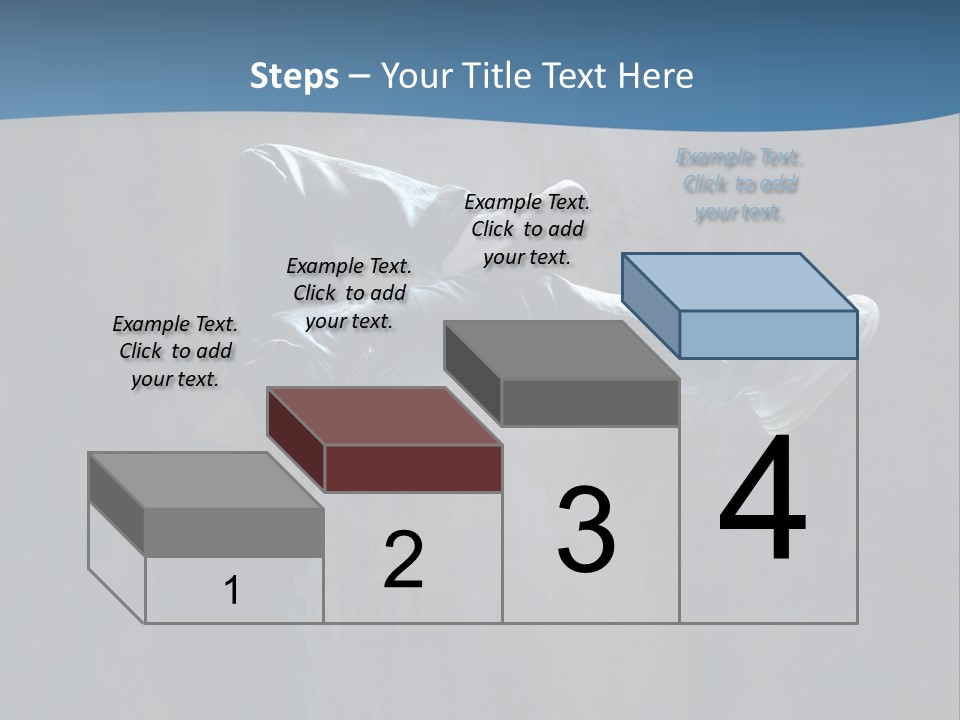 Steps – Your Title Text Here

Example Text. Click to add your text.

Example Text. Click to add your text.

Example Text. Click to add your text.

Example Text. Click to add your text.

1

2

3

4